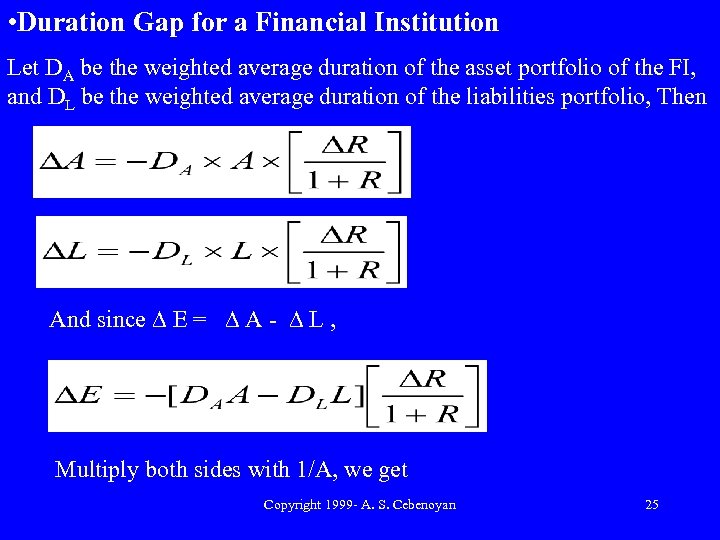 •Duration Gap for a Financial Institution

Let $D_A$ be the weighted average duration of the asset portfolio of the FI, and $D_L$ be the weighted average duration of the liabilities portfolio, Then

$\Delta A = -D_A \times A \times \left[\frac{\Delta R}{1+R}\right]$

$\Delta L = -D_L \times L \times \left[\frac{\Delta R}{1+R}\right]$

And since $\Delta$ E = $\Delta$ A - $\Delta$ L ,

$\Delta E = -[D_A A - D_L L]\left[\frac{\Delta R}{1+R}\right]$

Multiply both sides with 1/A, we get

Copyright 1999- A. S. Cebenoyan

25